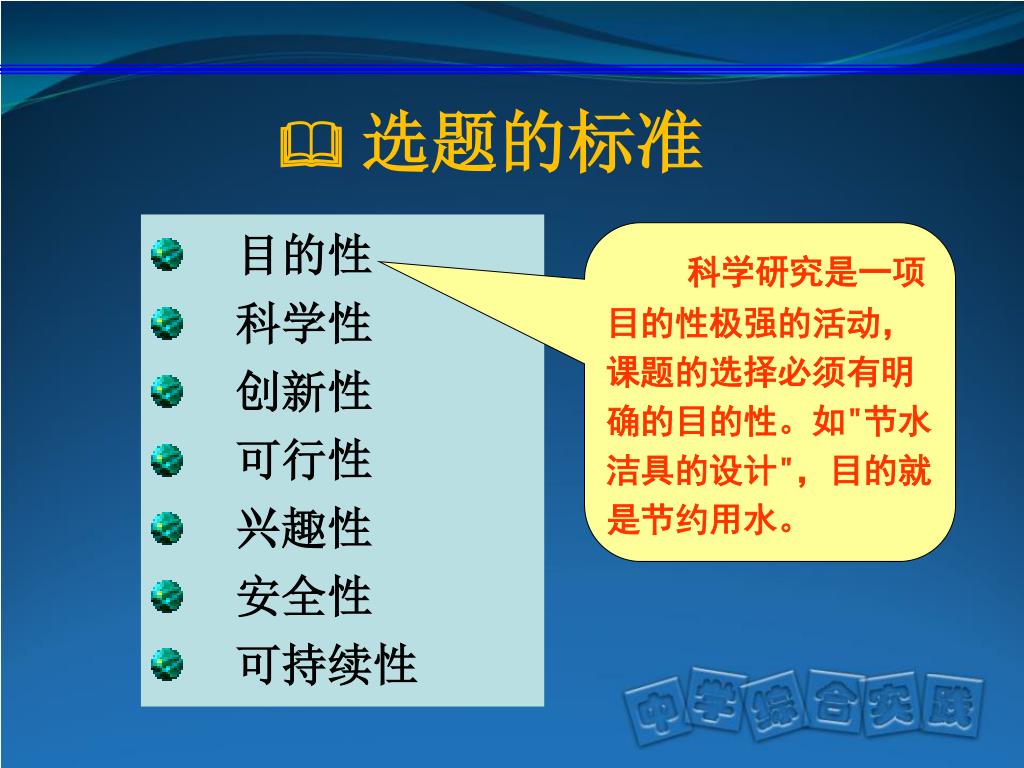 选题的标准

目的性
科学性
创新性
可行性
兴趣性
安全性
可持续性

科学研究是一项目的性极强的活动，课题的选择必须有明确的目的性。如"节水洁具的设计"，目的就是节约用水。

中学综合实践